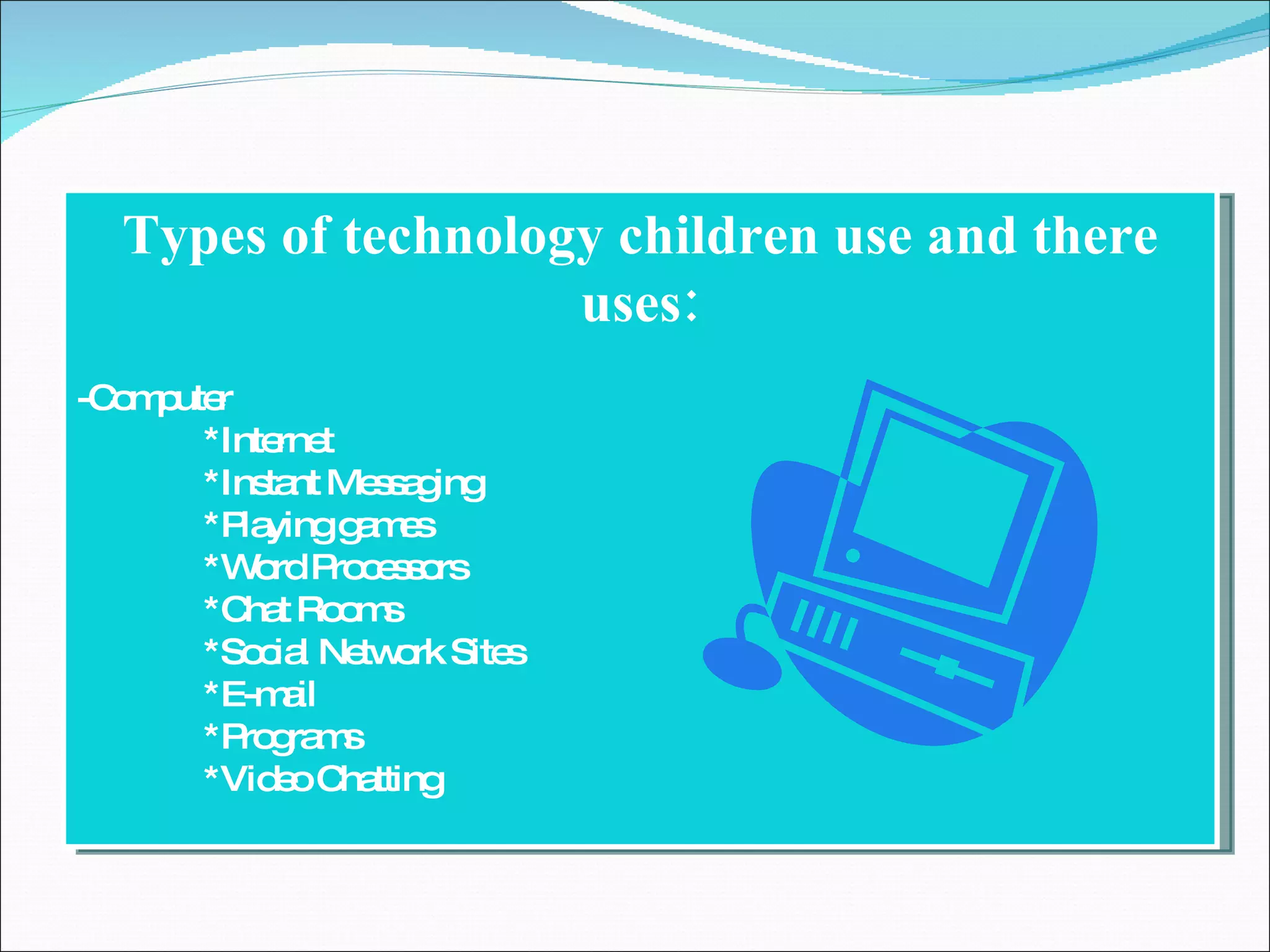 Types of technology children use and there uses:

-Computer
*Internet
*Instant Messaging
*Playing games
*Word Processors
*Chat Rooms
*Social Network Sites
*E-mail
*Programs
*Video Chatting